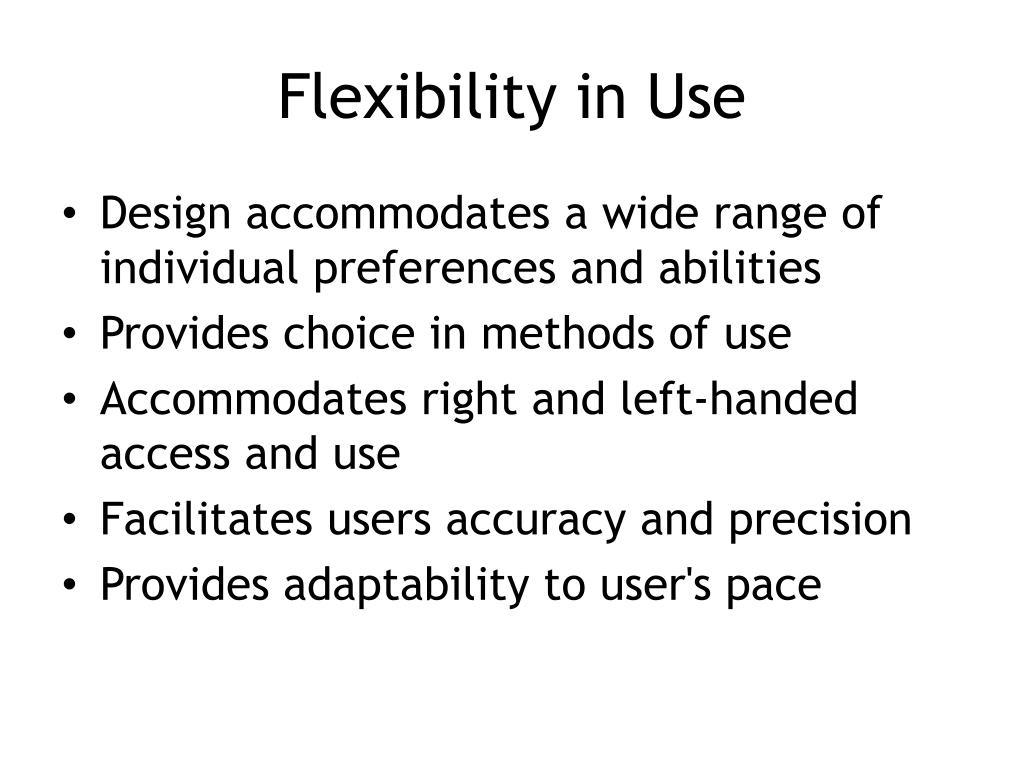 Flexibility in Use

• Design accommodates a wide range of individual preferences and abilities
• Provides choice in methods of use
• Accommodates right and left-handed access and use
• Facilitates users accuracy and precision
• Provides adaptability to user's pace